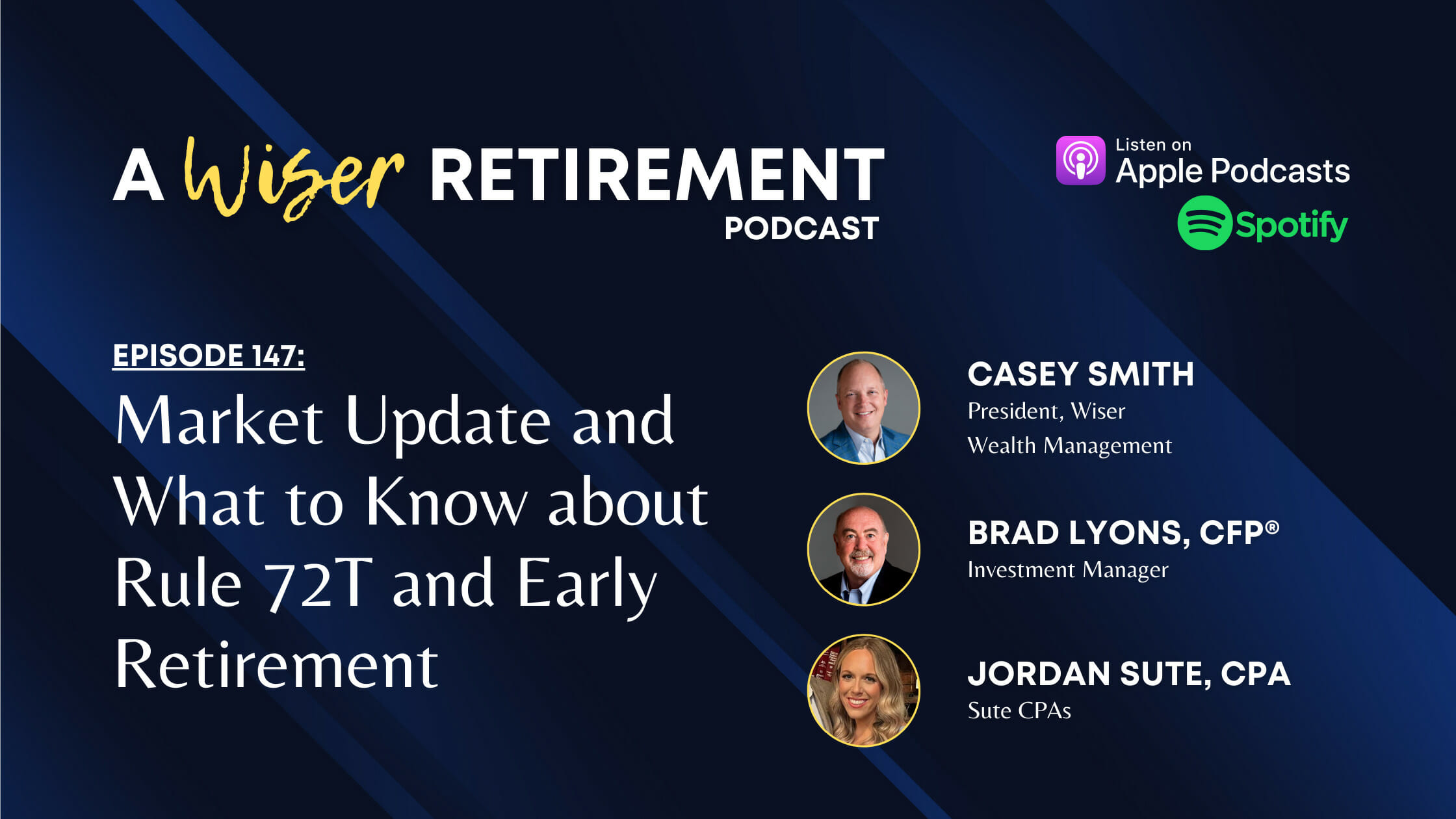 A Wiser RETIREMENT PODCAST

Listen on Apple Podcasts

Spotify

EPISODE 147:

Market Update and What to Know about Rule 72T and Early Retirement

CASEY SMITH
President, Wiser Wealth Management

BRAD LYONS, CFP®
Investment Manager

JORDAN SUTE, CPA
Sute CPAs